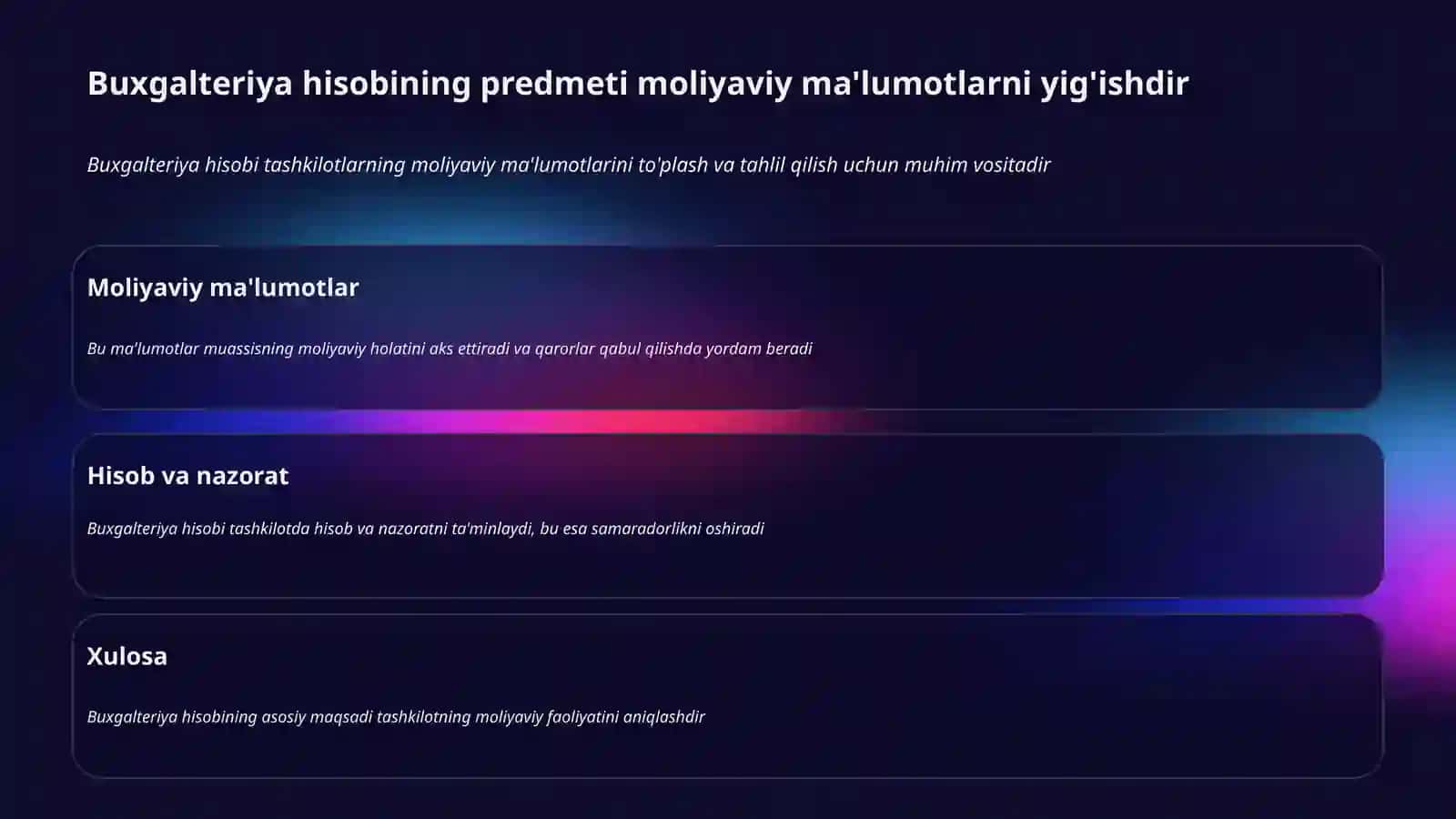 Buxgalteriya hisobining predmeti moliyaviy ma'lumotlarni yig'ishdir

Buxgalteriya hisobi tashkilotlarning moliyaviy ma'lumotlarini to'plash va tahlil qilish uchun muhim vositadir

Moliyaviy ma'lumotlar

Bu ma'lumotlar muassisning moliyaviy holatini aks ettiradi va qarorlar qabul qilishda yordam beradi

Hisob va nazorat

Buxgalteriya hisobi tashkilotda hisob va nazoratni ta'minlaydi, bu esa samaradorlikni oshiradi

Xulosa

Buxgalteriya hisobining asosiy maqsadi tashkilotning moliyaviy faoliyatini aniqlashdir